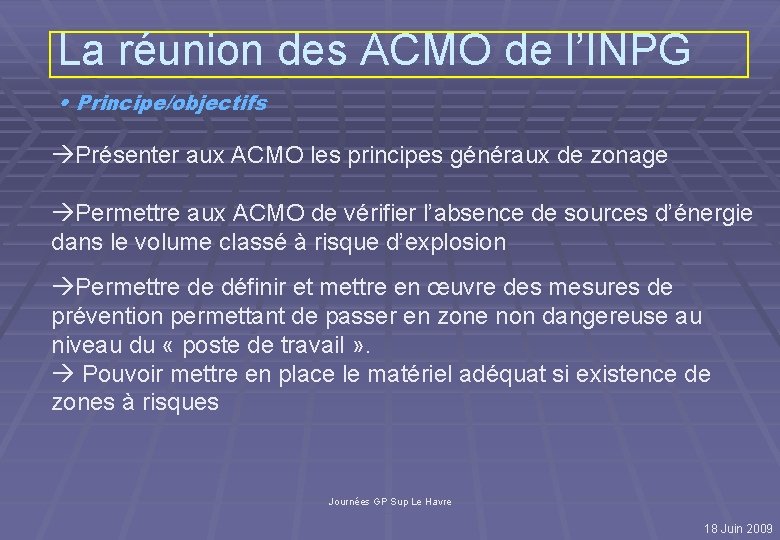 La réunion des ACMO de l'INPG

• Principe/objectifs

→Présenter aux ACMO les principes généraux de zonage

→Permettre aux ACMO de vérifier l'absence de sources d'énergie dans le volume classé à risque d'explosion

→Permettre de définir et mettre en œuvre des mesures de prévention permettant de passer en zone non dangereuse au niveau du « poste de travail ».
→ Pouvoir mettre en place le matériel adéquat si existence de zones à risques

Journées GP Sup Le Havre

18 Juin 2009